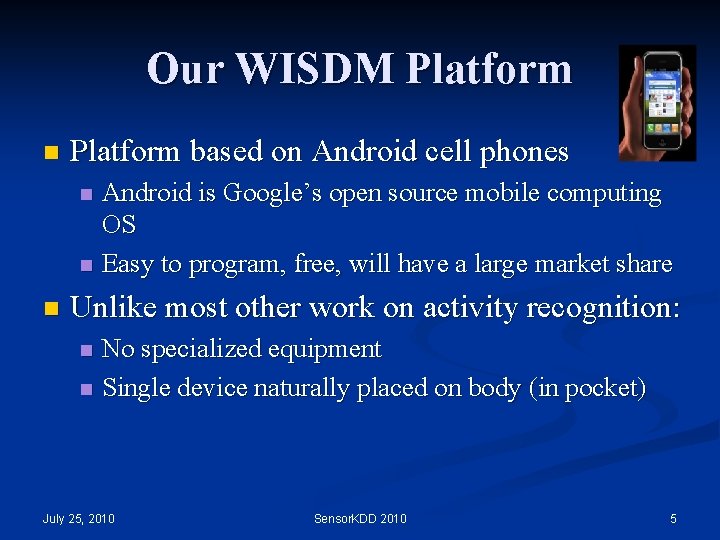 Our WISDM Platform

- Platform based on Android cell phones
  - Android is Google's open source mobile computing OS
  - Easy to program, free, will have a large market share
- Unlike most other work on activity recognition:
  - No specialized equipment
  - Single device naturally placed on body (in pocket)

July 25, 2010

SensorKDD 2010

5